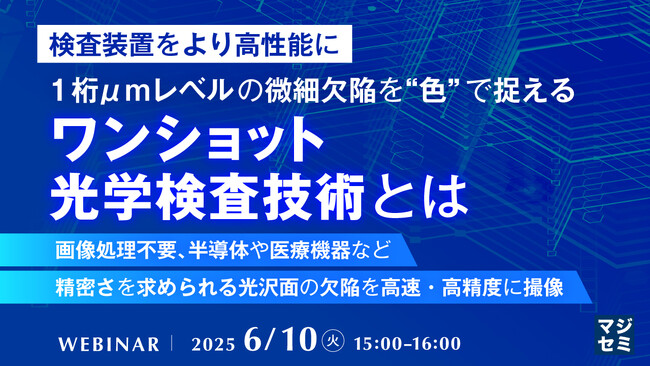 検査装置をより高性能に

1桁μmレベルの微細欠陥を“色”で捉える

ワンショット
光学検査技術とは

画像処理不要、半導体や医療機器など
精密さを求められる光沢面の欠陥を高速・高精度に撮像

WEBINAR | 2025 6/10 火 15:00-16:00

マジセミ